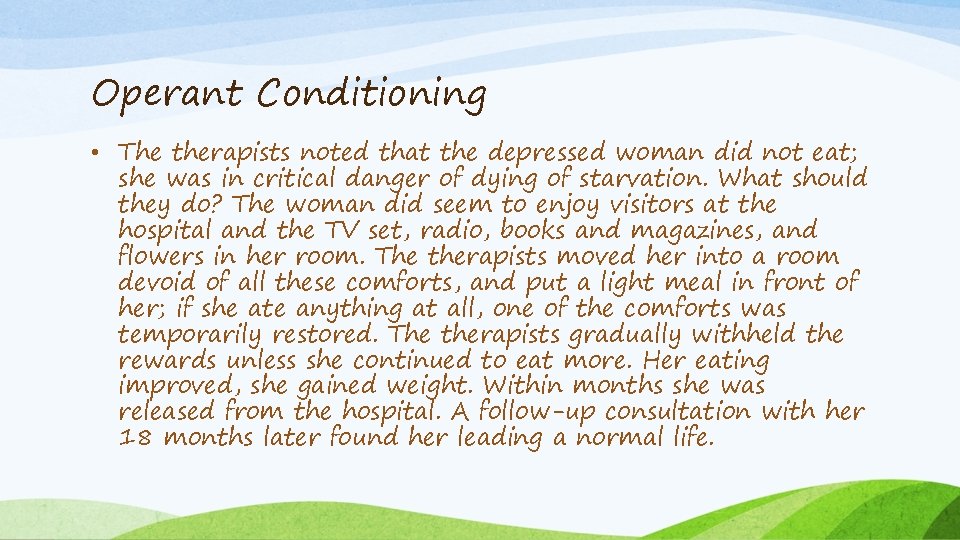 Operant Conditioning

• The therapists noted that the depressed woman did not eat; she was in critical danger of dying of starvation. What should they do? The woman did seem to enjoy visitors at the hospital and the TV set, radio, books and magazines, and flowers in her room. The therapists moved her into a room devoid of all these comforts, and put a light meal in front of her; if she ate anything at all, one of the comforts was temporarily restored. The therapists gradually withheld the rewards unless she continued to eat more. Her eating improved, she gained weight. Within months she was released from the hospital. A follow-up consultation with her 18 months later found her leading a normal life.